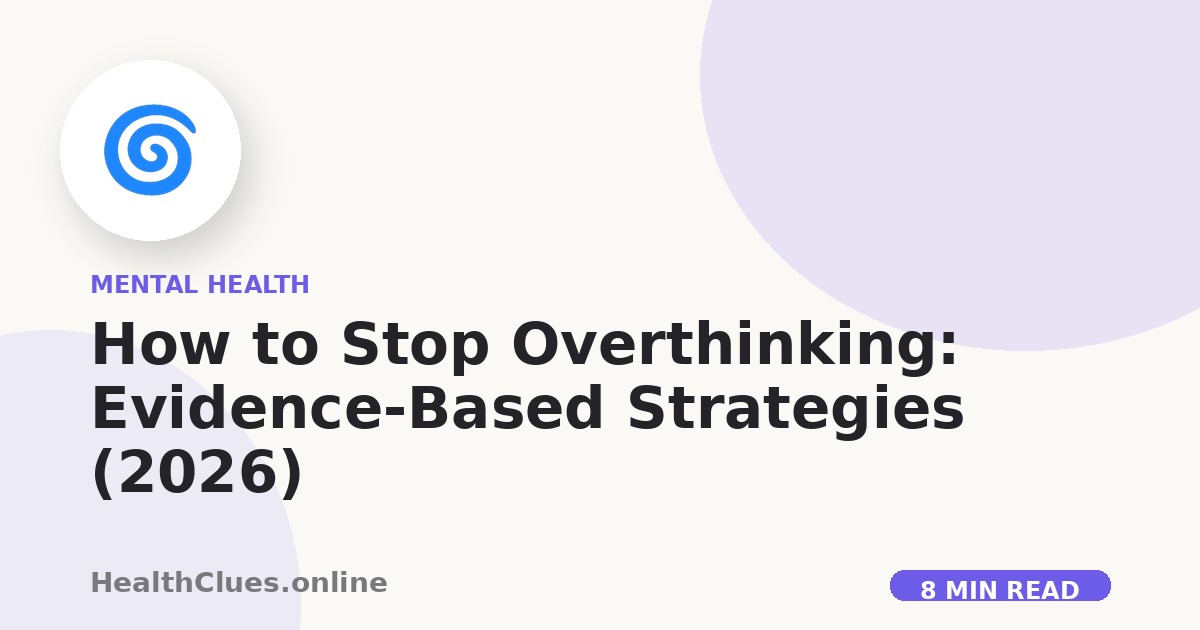 MENTAL HEALTH

How to Stop Overthinking: Evidence-Based Strategies (2026)

HealthClues.online

8 MIN READ